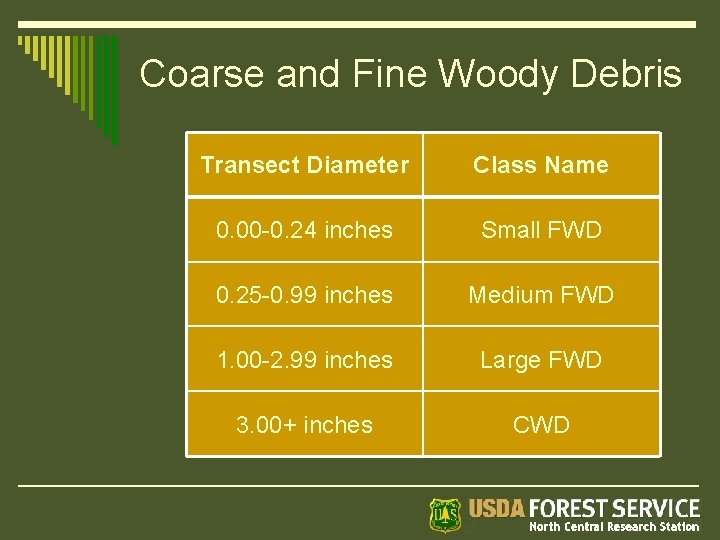 Coarse and Fine Woody Debris

| Transect Diameter | Class Name |
|---|---|
| 0.00-0.24 inches | Small FWD |
| 0.25-0.99 inches | Medium FWD |
| 1.00-2.99 inches | Large FWD |
| 3.00+ inches | CWD |

USDA FOREST SERVICE
North Central Research Station